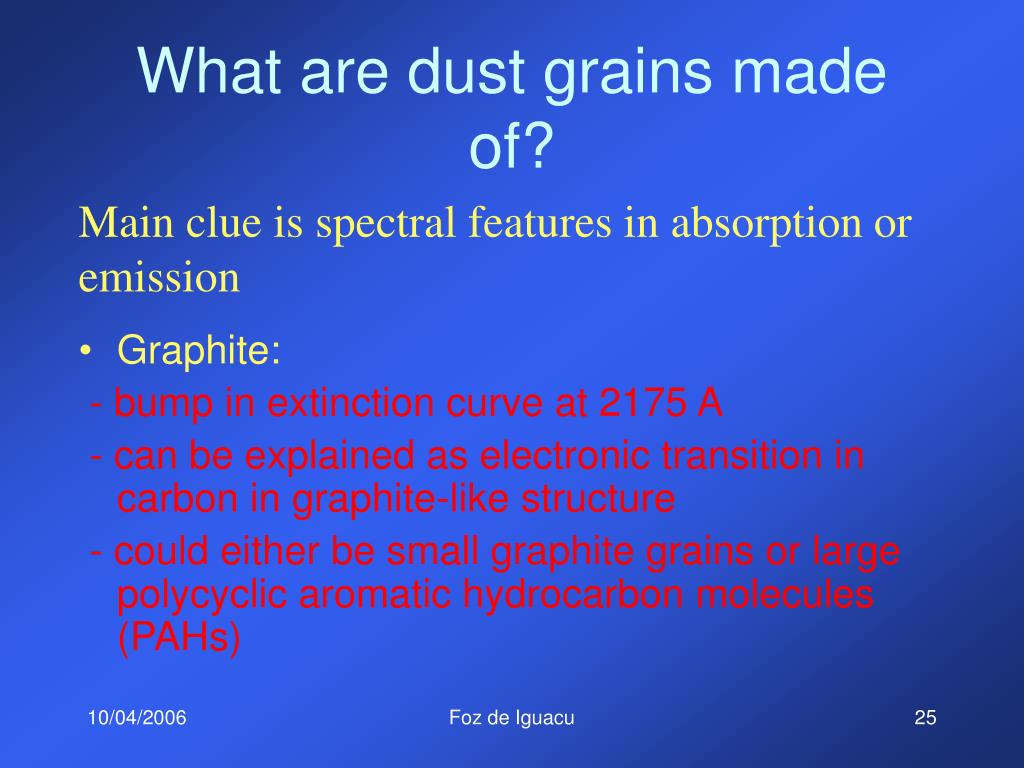 What are dust grains made of?

Main clue is spectral features in absorption or emission

• Graphite:
- bump in extinction curve at 2175 A
- can be explained as electronic transition in carbon in graphite-like structure
- could either be small graphite grains or large polycyclic aromatic hydrocarbon molecules (PAHs)

10/04/2006 Foz de Iguacu 25